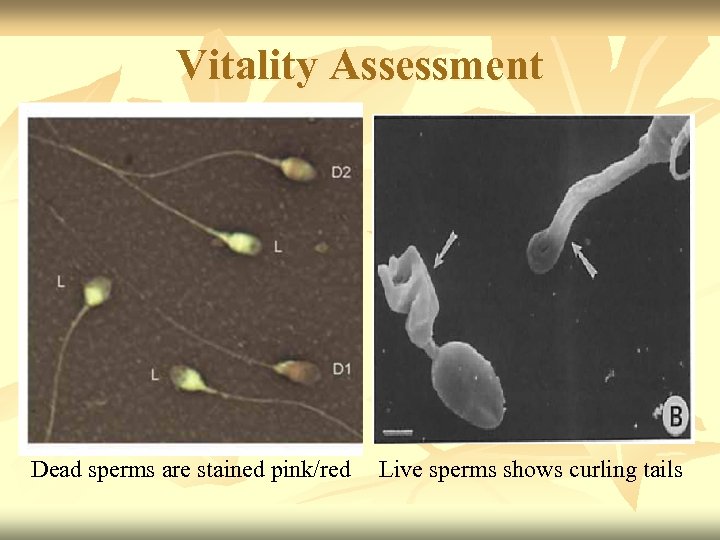 Vitality Assessment

D2

L

L

L

D1

B

Dead sperms are stained pink/red

Live sperms shows curling tails